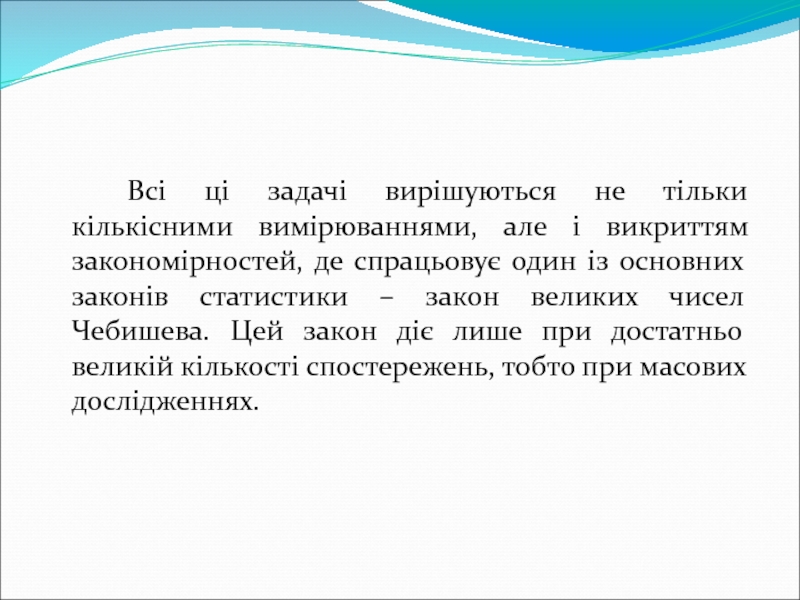 Всі ці задачі вирішуються не тільки кількісними вимірюваннями, але і викриттям закономірностей, де спрацьовує один із основних законів статистики – закон великих чисел Чебишева. Цей закон діє лише при достатньо великій кількості спостережень, тобто при масових дослідженнях.